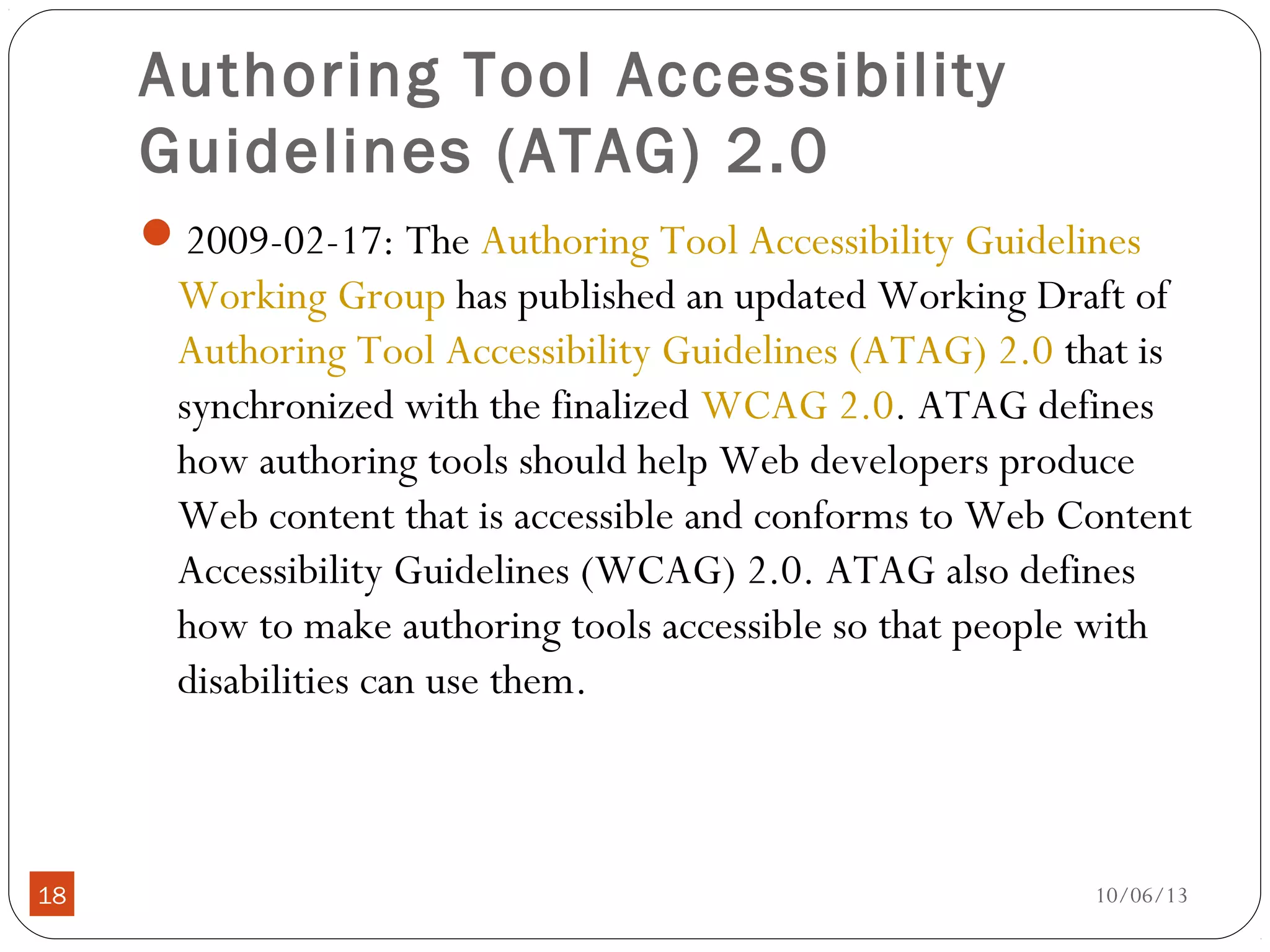 Authoring Tool Accessibility Guidelines (ATAG) 2.0

2009-02-17: The Authoring Tool Accessibility Guidelines Working Group has published an updated Working Draft of Authoring Tool Accessibility Guidelines (ATAG) 2.0 that is synchronized with the finalized WCAG 2.0. ATAG defines how authoring tools should help Web developers produce Web content that is accessible and conforms to Web Content Accessibility Guidelines (WCAG) 2.0. ATAG also defines how to make authoring tools accessible so that people with disabilities can use them.

18

10/06/13